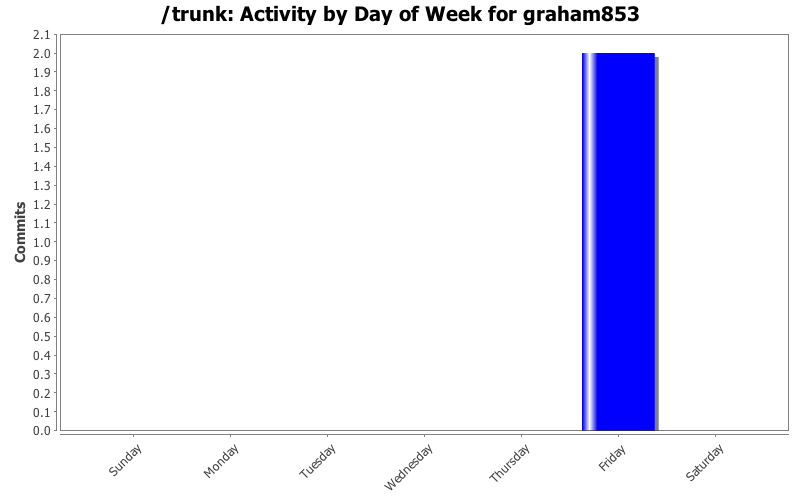 /trunk: Activity by Day of Week for graham853

Commits

2.1
2.0
1.9
1.8
1.7
1.6
1.5
1.4
1.3
1.2
1.1
1.0
0.9
0.8
0.7
0.6
0.5
0.4
0.3
0.2
0.1
0.0

Sunday
Monday
Tuesday
Wednesday
Thursday
Friday
Saturday